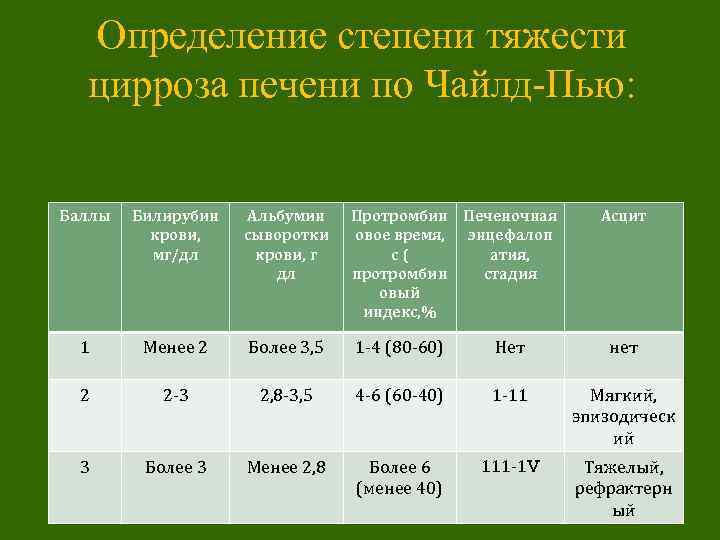 Определение степени тяжести цирроза печени по Чайлд-Пью:

| Баллы | Билирубин крови, мг/дл | Альбумин сыворотки крови, г дл | Протромбиновое время, с ( протромбиновый индекс,% | Печеночная энцефалопатия, стадия | Асцит |
|---|---|---|---|---|---|
| 1 | Менее 2 | Более 3,5 | 1-4 (80-60) | Нет | нет |
| 2 | 2-3 | 2,8-3,5 | 4-6 (60-40) | 1-11 | Мягкий, эпизодический |
| 3 | Более 3 | Менее 2,8 | Более 6 (менее 40) | 111-1V | Тяжелый, рефрактерный |